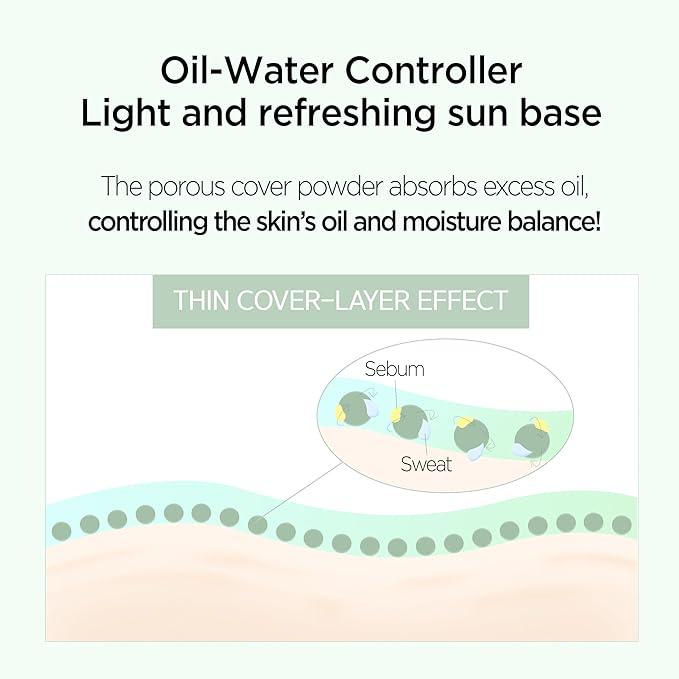 Oil-Water Controller
Light and refreshing sun base

The porous cover powder absorbs excess oil,
controlling the skin's oil and moisture balance!

THIN COVER–LAYER EFFECT

Sebum

Sweat